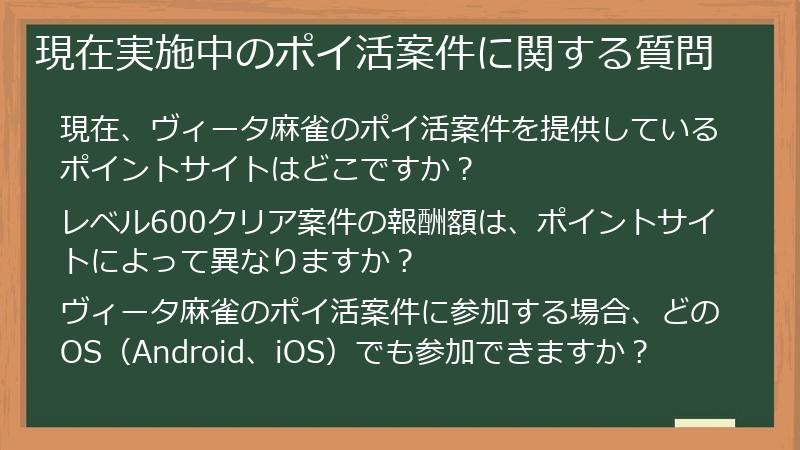 現在実施中のポイ活案件に関する質問

現在、ヴィータ麻雀のポイ活案件を提供しているポイントサイトはどこですか？

レベル600クリア案件の報酬額は、ポイントサイトによって異なりますか？

ヴィータ麻雀のポイ活案件に参加する場合、どのOS（Android、iOS）でも参加できますか？